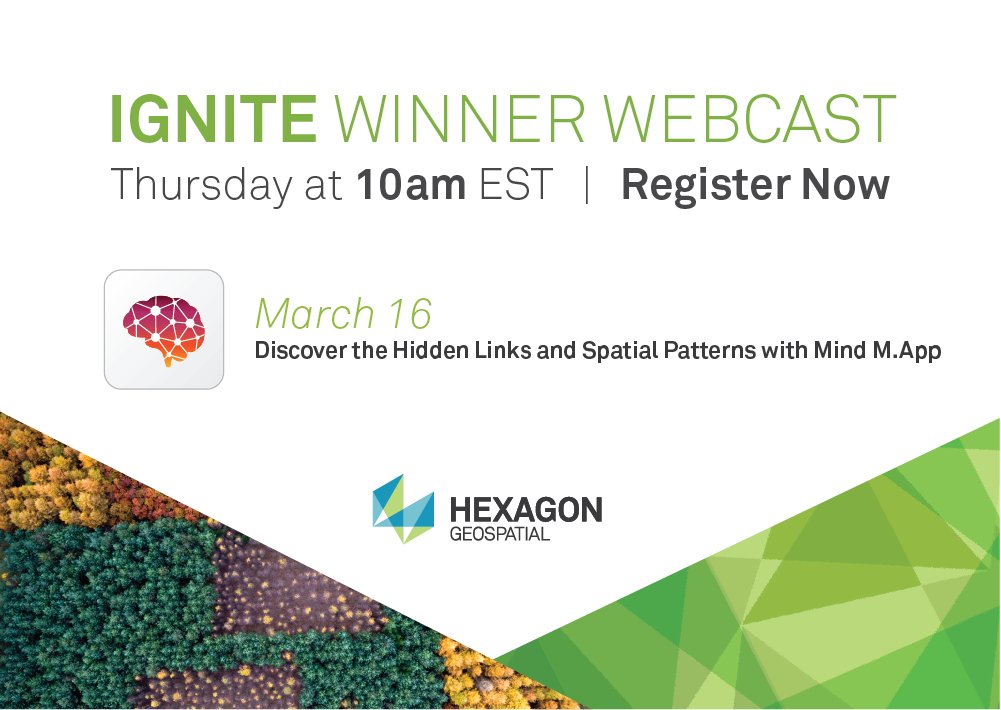 IGNITE WINNER WEBCAST
Thursday at 10am EST | Register Now

March 16
Discover the Hidden Links and Spatial Patterns with Mind M.App

HEXAGON
GEOSPATIAL